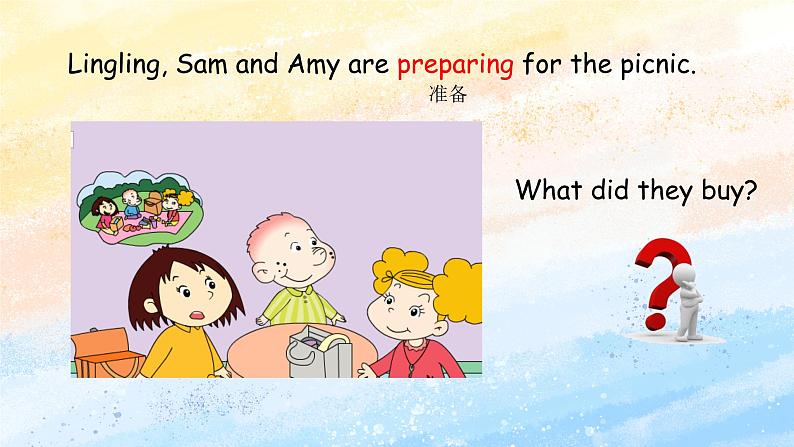 Lingling, Sam and Amy are preparing for the picnic.
准备

What did they buy?